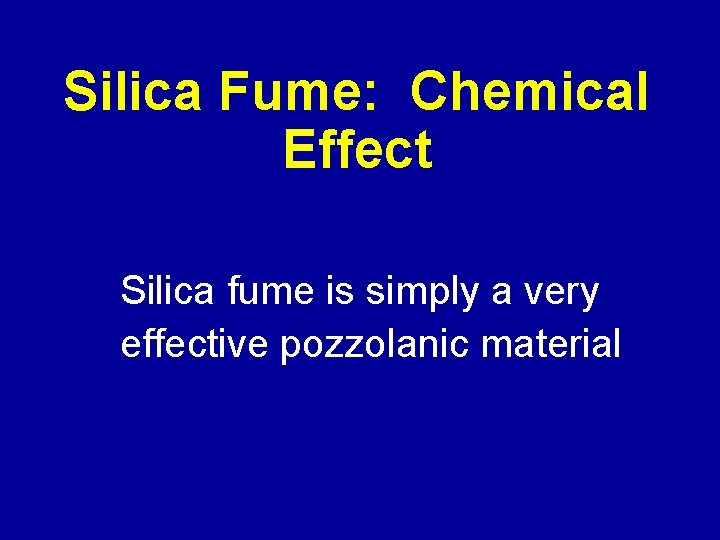 Silica Fume:  Chemical Effect

Silica fume is simply a very effective pozzolanic material